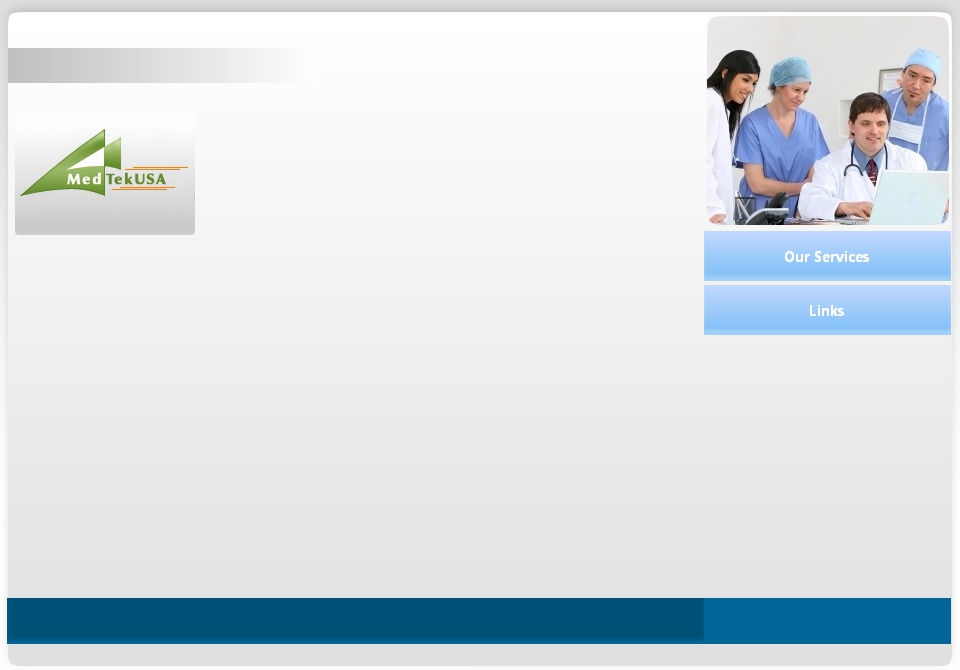 MedTekUSA

Our Services

Links